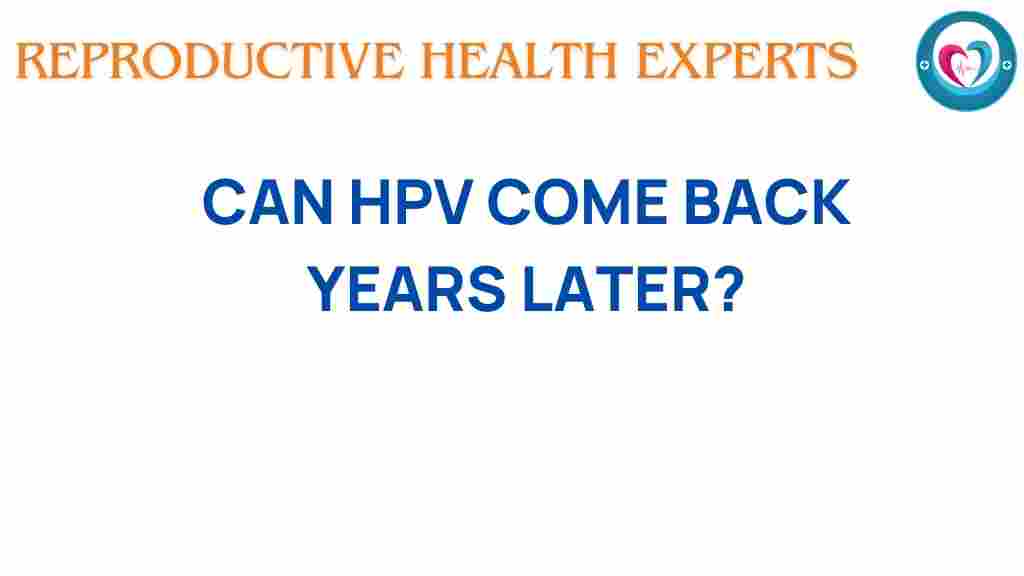 REPRODUCTIVE HEALTH EXPERTS

CAN HPV COME BACK YEARS LATER?